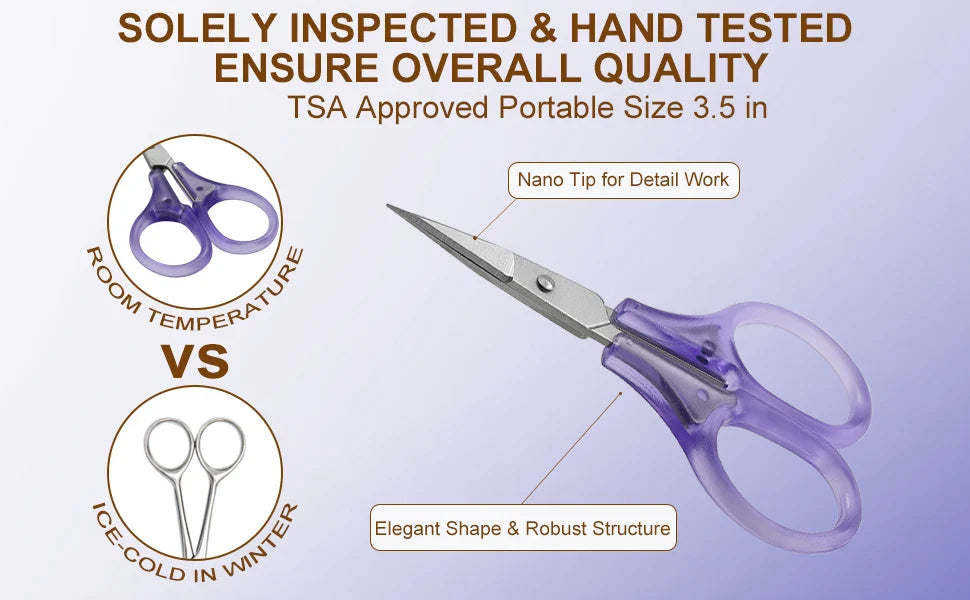 SOLELY INSPECTED & HAND TESTED
ENSURE OVERALL QUALITY
TSA Approved Portable Size 3.5 in

ROOM TEMPERATURE

VS

ICE-COLD IN WINTER

Nano Tip for Detail Work

Elegant Shape & Robust Structure